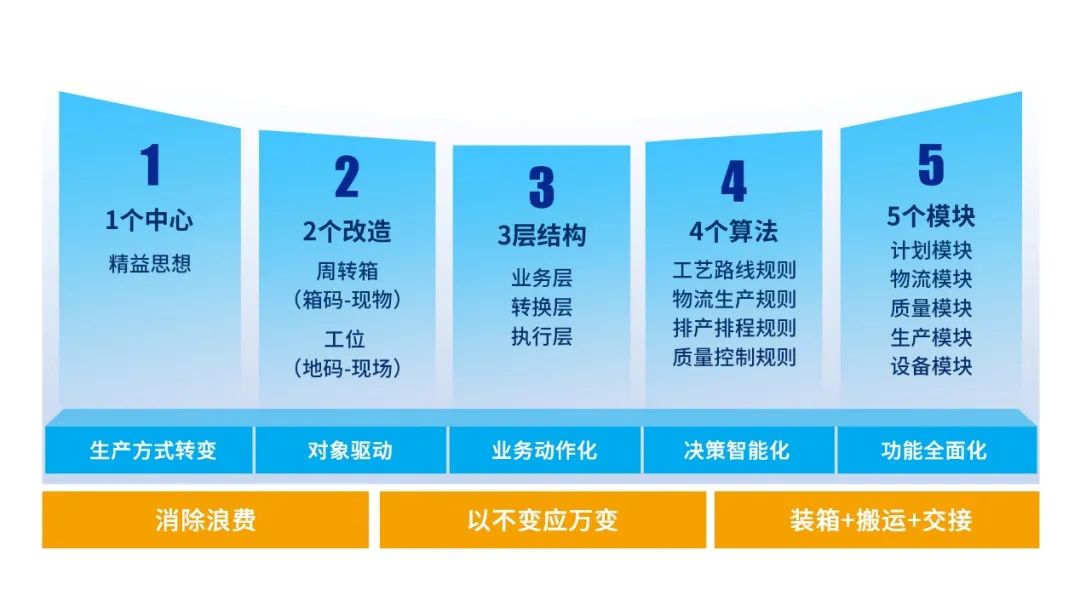 1
1个中心
精益思想

2
2个改造
周转箱
（箱码-现物）
工位
（地码-现场）

3
3层结构
业务层
转换层
执行层

4
4个算法
工艺路线规则
物流生产规则
排产排程规则
质量控制规则

5
5个模块
计划模块
物流模块
质量模块
生产模块
设备模块

生产方式转变

对象驱动

业务动作化

决策智能化

功能全面化

消除浪费

以不变应万变

装箱+搬运+交接